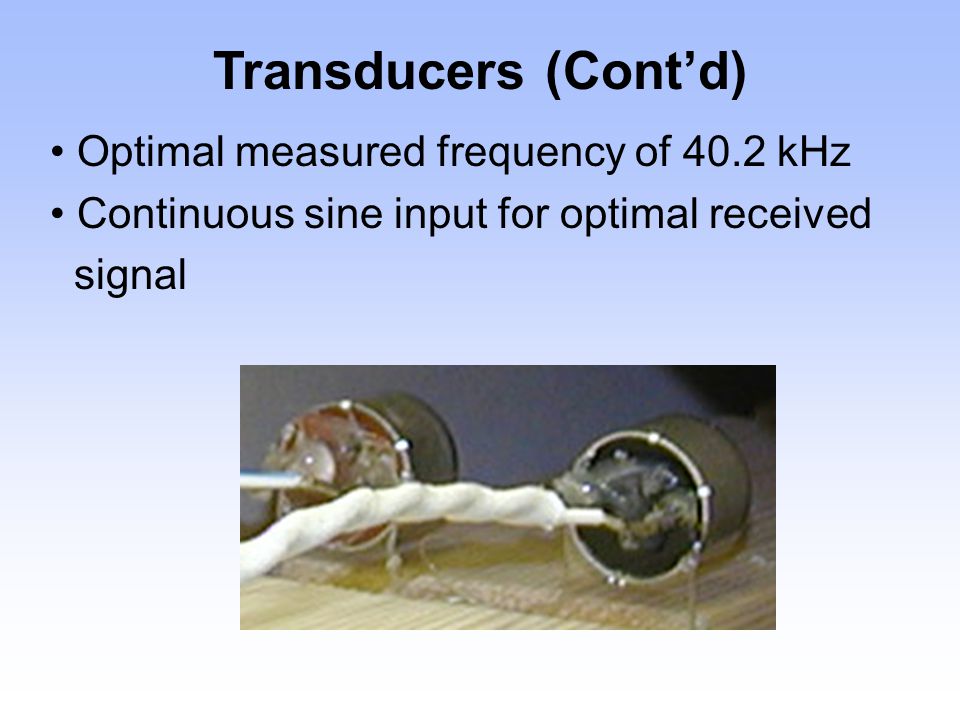 Transducers (Cont’d)

• Optimal measured frequency of 40.2 kHz

• Continuous sine input for optimal received signal